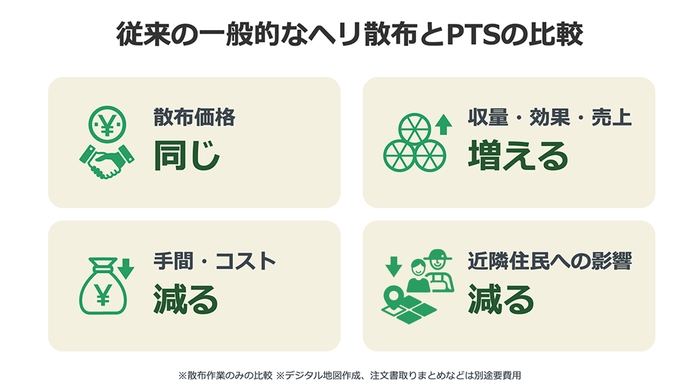 従来の一般的なヘリ散布とPTSの比較

¥
散布価格
同じ

収量・効果・売上
増える

¥
手間・コスト
減る

近隣住民への影響
減る

※散布作業のみの比較 ※デジタル地図作成、注文書取りまとめなどは別途要費用